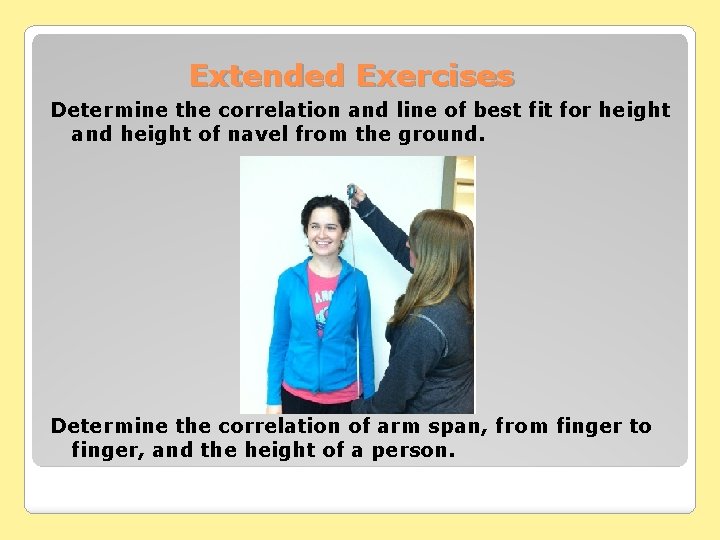 Extended Exercises

Determine the correlation and line of best fit for height and height of navel from the ground.

Determine the correlation of arm span, from finger to finger, and the height of a person.